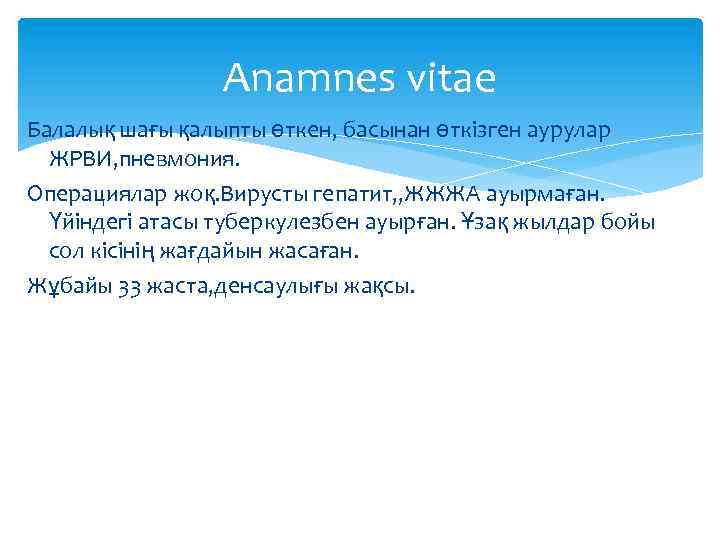 Anamnes vitae

Балалық шағы қалыпты өткен, басынан өткізген аурулар ЖРВИ,пневмония.

Операциялар жоқ.Вирусты гепатит,,ЖЖЖА ауырмаған. Үйіндегі атасы туберкулезбен ауырған. Ұзақ жылдар бойы сол кісінің жағдайын жасаған.

Жұбайы 33 жаста,денсаулығы жақсы.